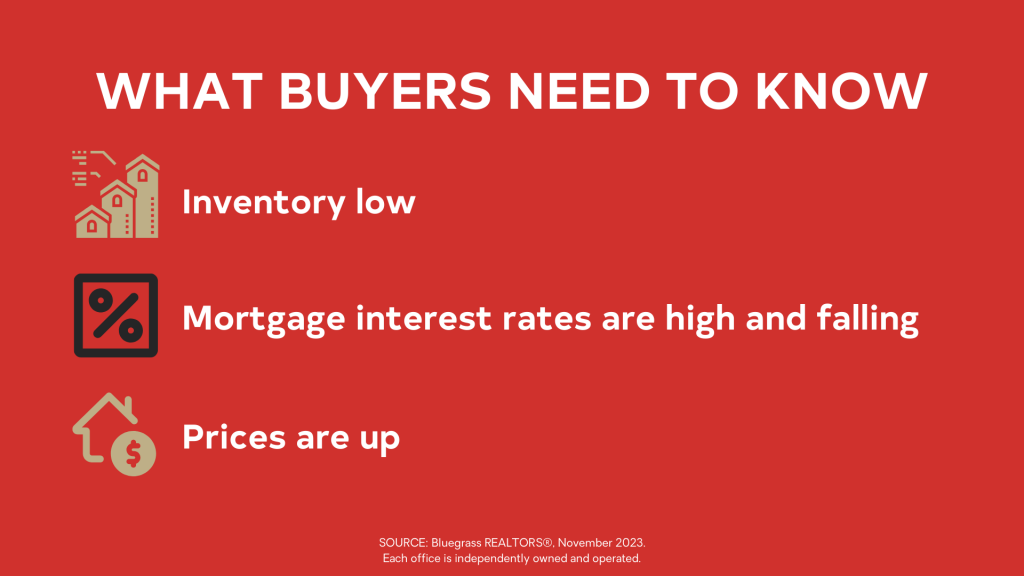 WHAT BUYERS NEED TO KNOW

Inventory low

Mortgage interest rates are high and falling

Prices are up

SOURCE: Bluegrass REALTORS®. November 2023.
Each office is independently owned and operated.